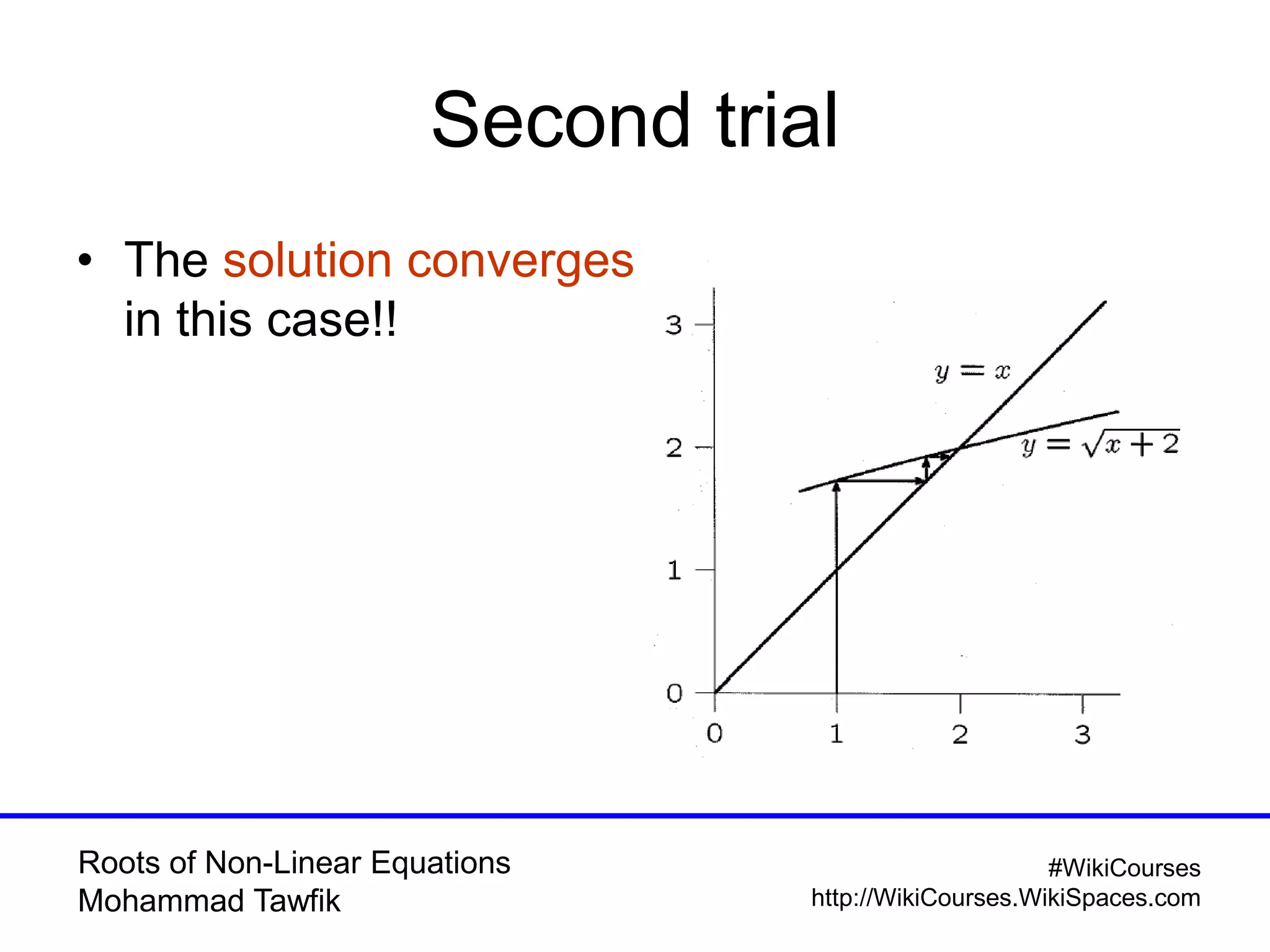 Second trial

• The solution converges in this case!!

3
2
1
0
0
1
2
3
$y = x$
$y = \sqrt{x+2}$

Roots of Non-Linear Equations
Mohammad Tawfik

#WikiCourses
http://WikiCourses.WikiSpaces.com